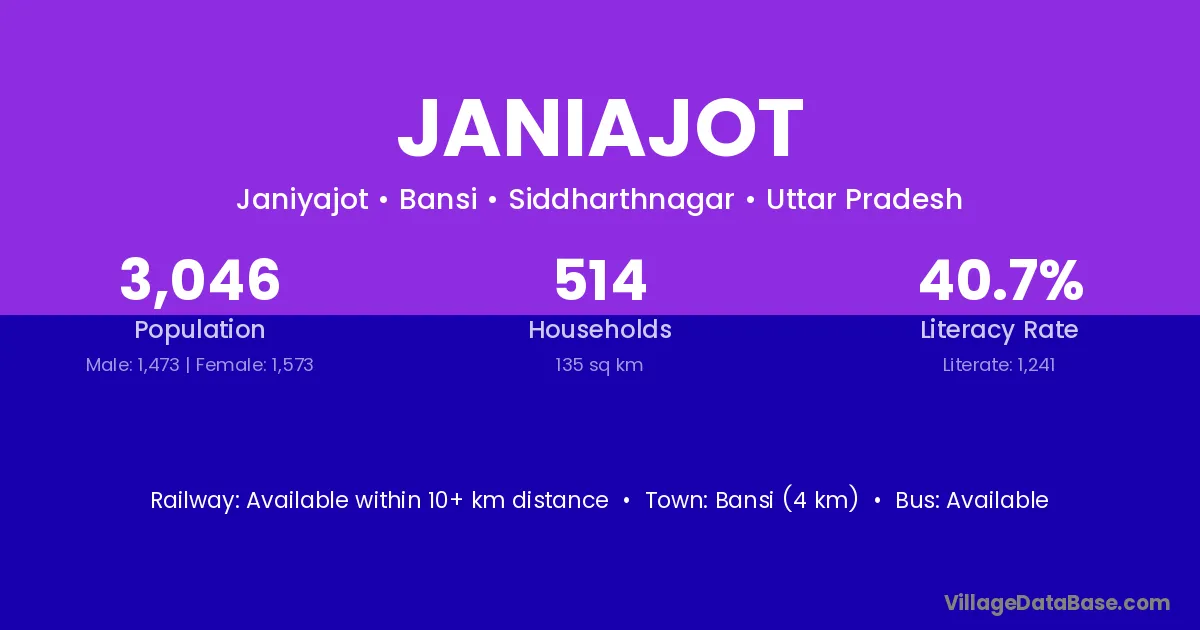 JANIAJOT

Janiyajot • Bansi • Siddharthnagar • Uttar Pradesh

3,046
Population
Male: 1,473 | Female: 1,573

514
Households
135 sq km

40.7%
Literacy Rate
Literate: 1,241

Railway: Available within 10+ km distance • Town: Bansi (4 km) • Bus: Available

VillageDataBase.com